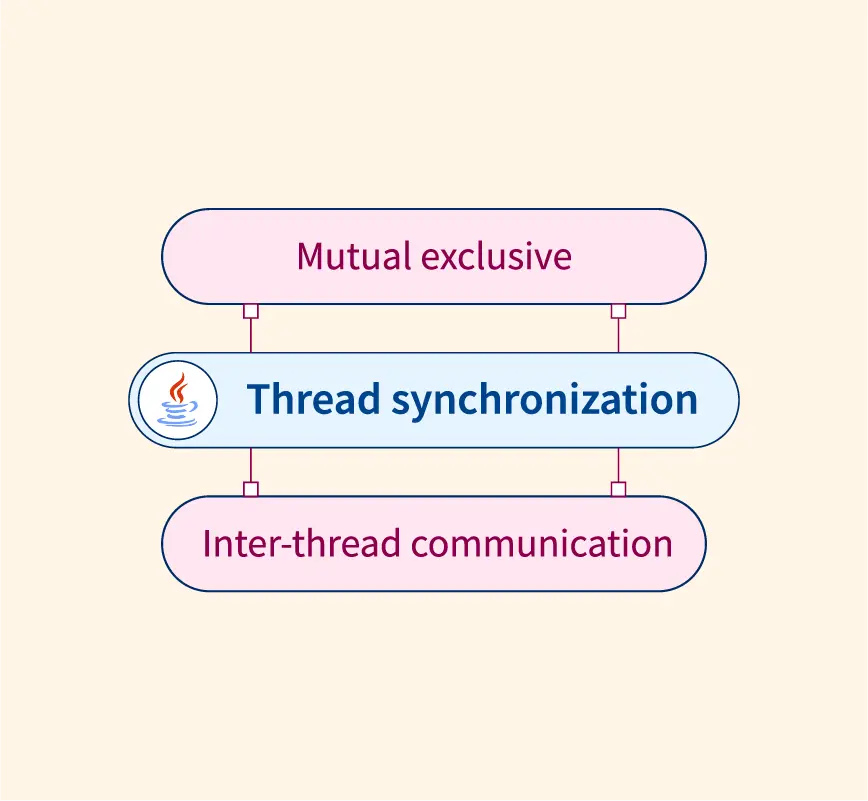 Mutual exclusive

Thread synchronization

Inter-thread communication